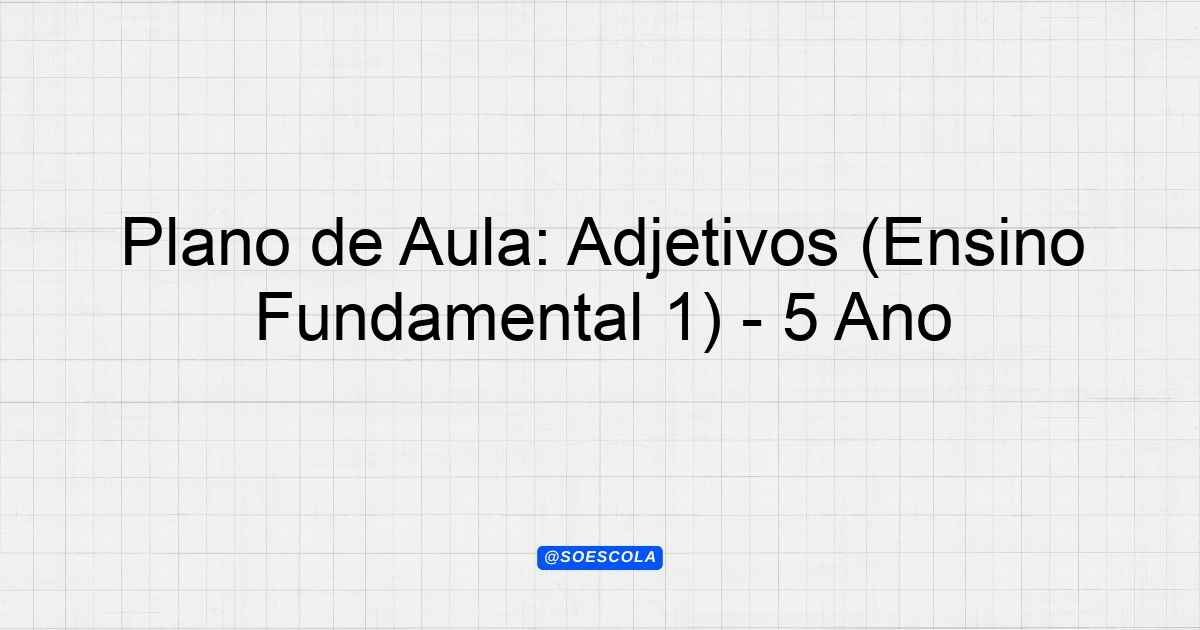 Plano de Aula: Adjetivos (Ensino Fundamental 1) - 5 Ano

@SOESCOLA